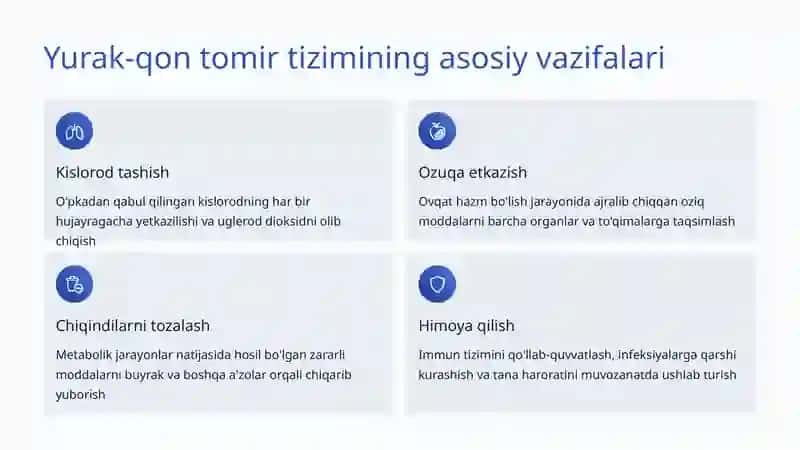 Yurak-qon tomir tizimining asosiy vazifalari

Kislorod tashish

O'pkadan qabul qilingan kislorodning har bir hujayragacha yetkazilishi va uglerod dioksidni olib chiqish

Ozuqa etkazish

Ovqat hazm bo'lish jarayonida ajralib chiqqan oziq moddalarni barcha organlar va to'qimalarga taqsimlash

Chiqindilarni tozalash

Metabolik jarayonlar natijasida hosil bo'lgan zararli moddalarni buyrak va boshqa a'zolar orqali chiqarib yuborish

Himoya qilish

Immun tizimini qo'llab-quvvatlash, infeksiyalarga qarshi kurashish va tana haroratini muvozanatda ushlab turish